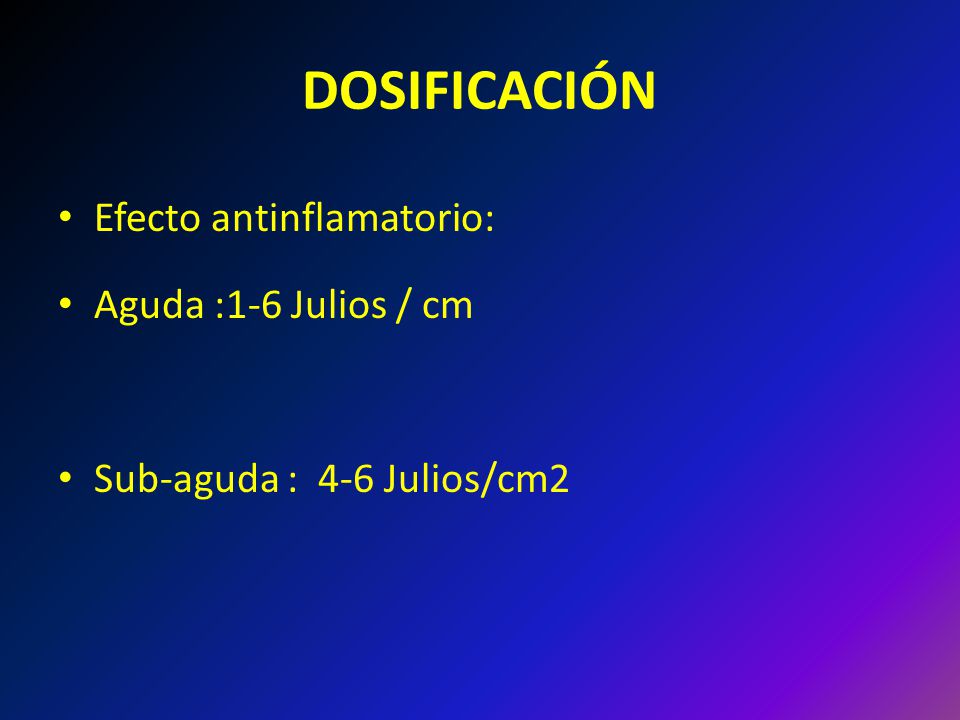 DOSIFICACIÓN

• Efecto antinflamatorio:

• Aguda :1-6 Julios / cm

• Sub-aguda : 4-6 Julios/cm2